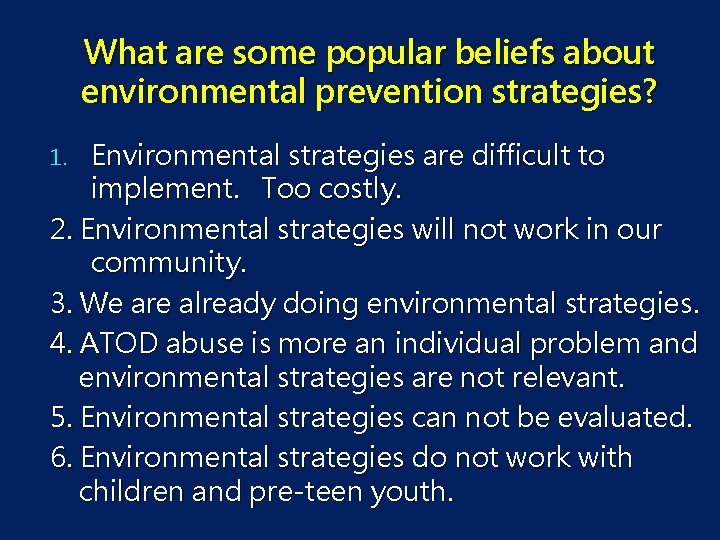 What are some popular beliefs about environmental prevention strategies?

1. Environmental strategies are difficult to implement. Too costly.

2. Environmental strategies will not work in our community.

3. We are already doing environmental strategies.

4. ATOD abuse is more an individual problem and environmental strategies are not relevant.

5. Environmental strategies can not be evaluated.

6. Environmental strategies do not work with children and pre-teen youth.